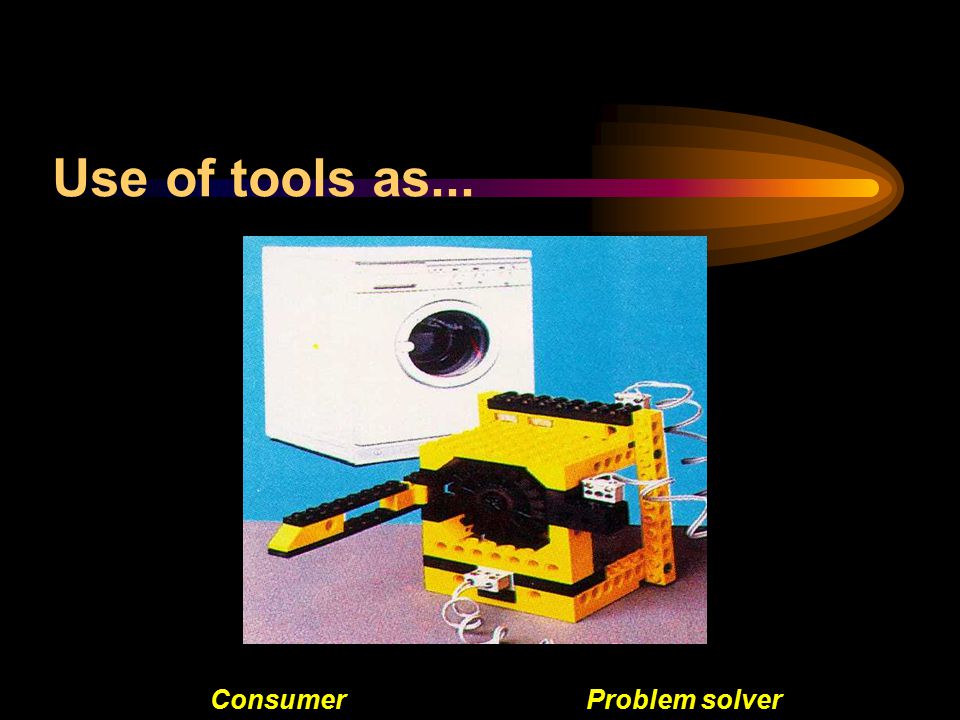 Use of tools as...

Consumer

Problem solver